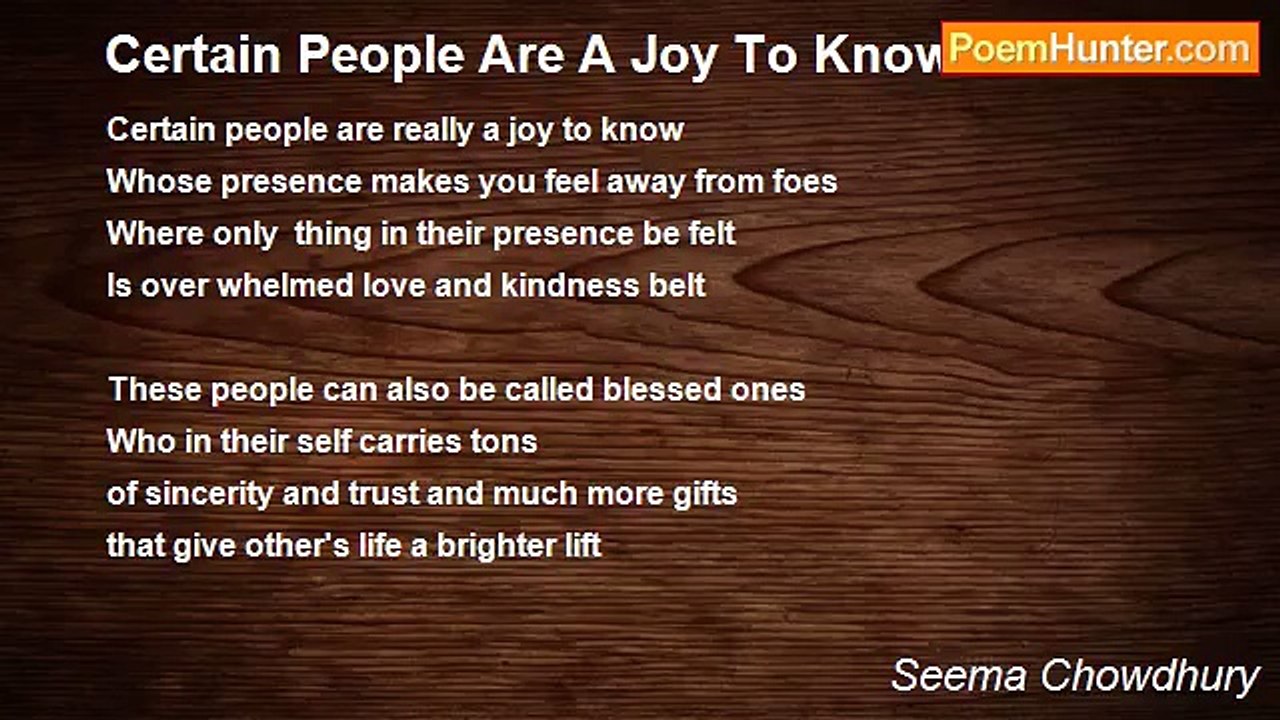 Certain People Are A Joy To Know

PoemHunter.com

Certain people are really a joy to know
Whose presence makes you feel away from foes
Where only thing in their presence be felt
Is over whelmed love and kindness belt

These people can also be called blessed ones
Who in their self carries tons
of sincerity and trust and much more gifts
that give other's life a brighter lift

Seema Chowdhury